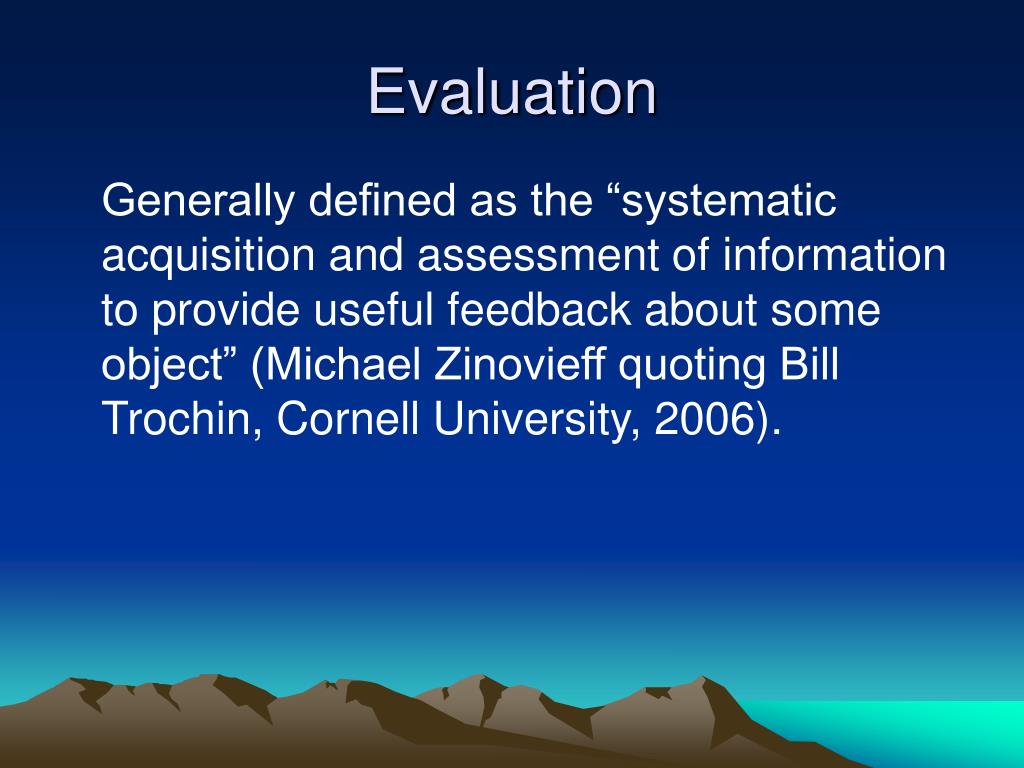 Evaluation

Generally defined as the “systematic acquisition and assessment of information to provide useful feedback about some object” (Michael Zinovieff quoting Bill Trochin, Cornell University, 2006).